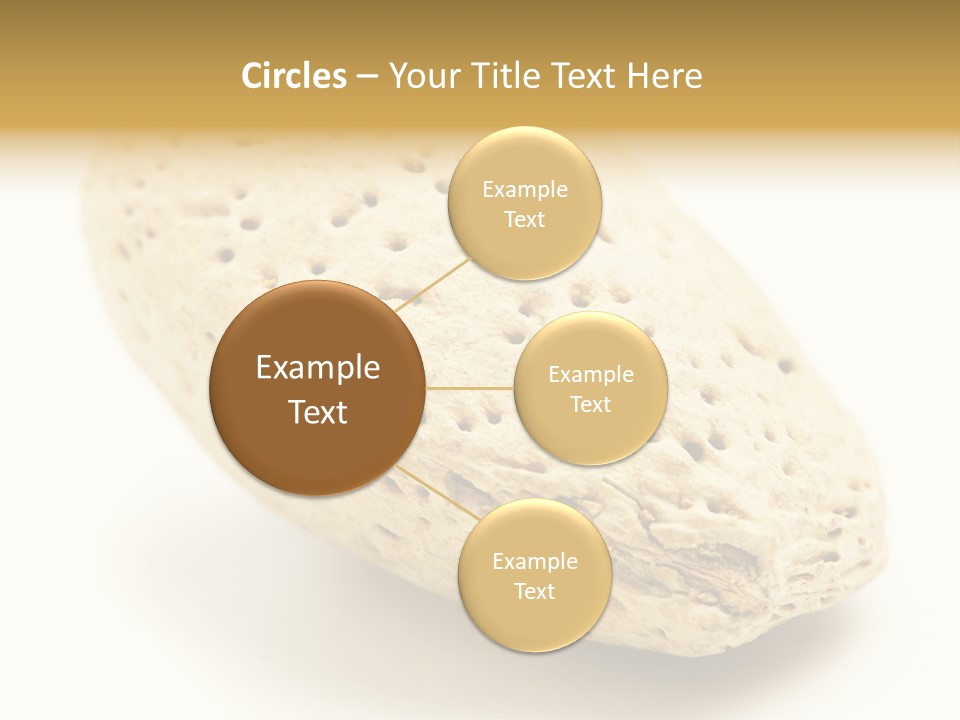 Circles – Your Title Text Here

Example Text

Example Text

Example Text

Example Text